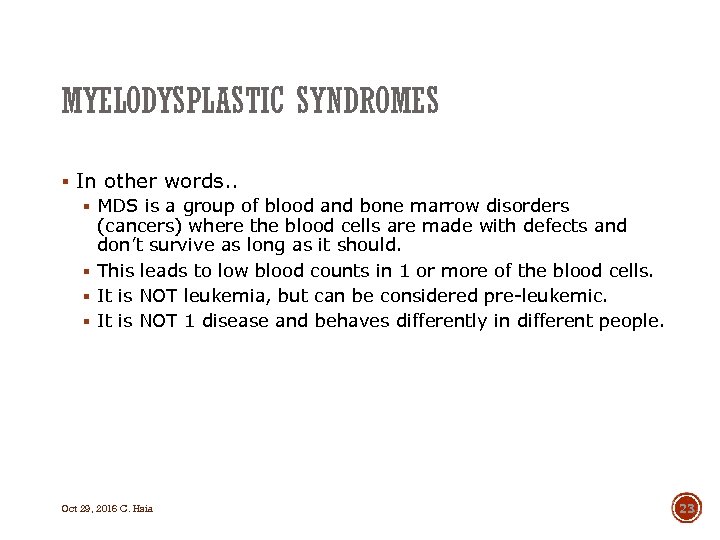 MYELODYSPLASTIC SYNDROMES

▪ In other words..
▪ MDS is a group of blood and bone marrow disorders (cancers) where the blood cells are made with defects and don't survive as long as it should.
▪ This leads to low blood counts in 1 or more of the blood cells.
▪ It is NOT leukemia, but can be considered pre-leukemic.
▪ It is NOT 1 disease and behaves differently in different people.

Oct 29, 2016 C. Hsia

23